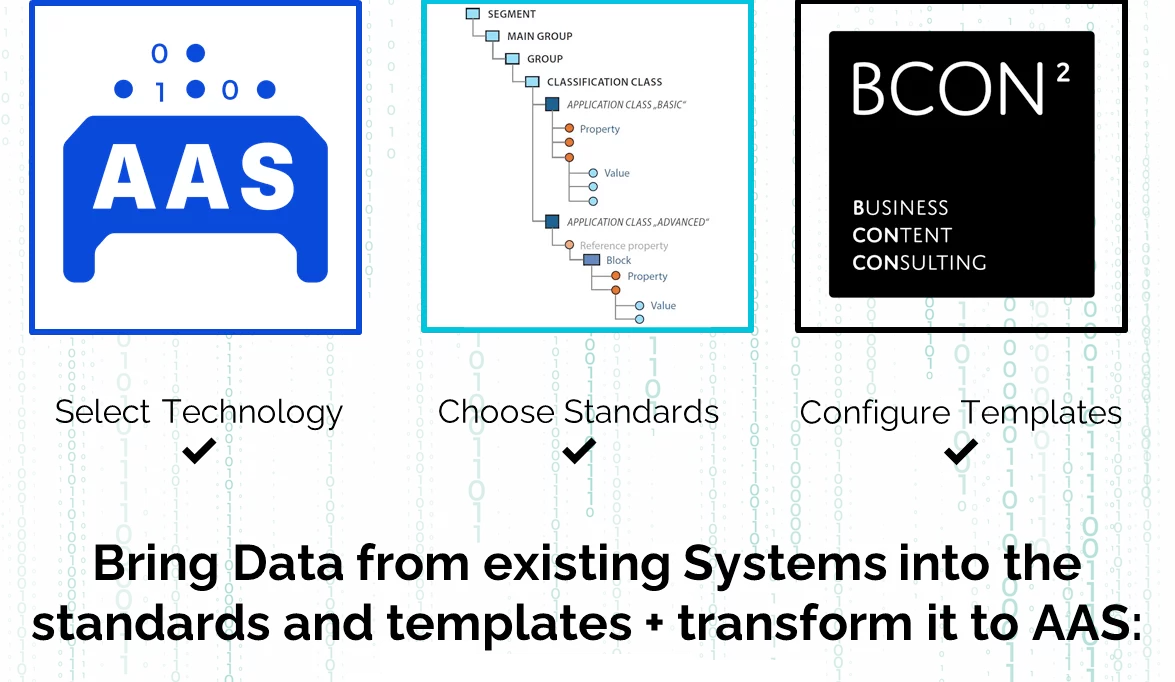 0
1 0

AAS

SEGMENT
MAIN GROUP
GROUP
CLASSIFICATION CLASS
APPLICATION CLASS „BASIC"
Property
Value
APPLICATION CLASS „ADVANCED"
Reference property
Block
Property
Value

BCON ²

BUSINESS
CONTENT
CONSULTING

Select Technology ✔

Choose Standards ✔

Configure Templates ✔

Bring Data from existing Systems into the standards and templates + transform it to AAS: